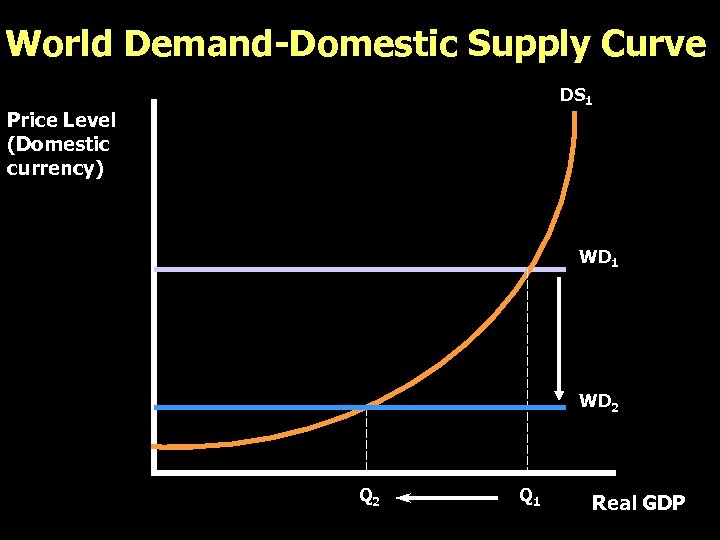 World Demand-Domestic Supply Curve

Price Level (Domestic currency)

$DS_1$

$WD_1$

$WD_2$

$Q_2$

$Q_1$

Real GDP